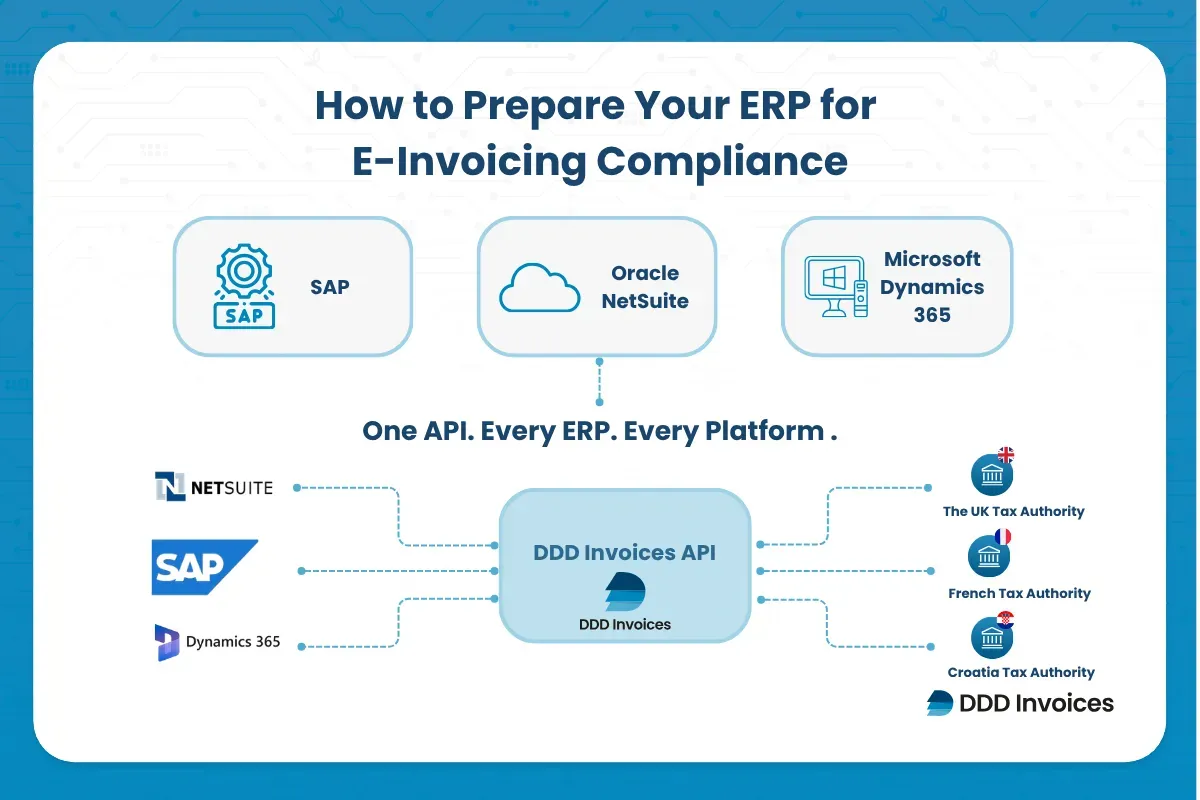 How to Prepare Your ERP for E-Invoicing Compliance

SAP

SAP

Oracle NetSuite

Microsoft Dynamics 365

One API. Every ERP. Every Platform .

NETSUITE

SAP

Dynamics 365

DDD Invoices API

DDD Invoices

The UK Tax Authority

French Tax Authority

Croatia Tax Authority

DDD Invoices